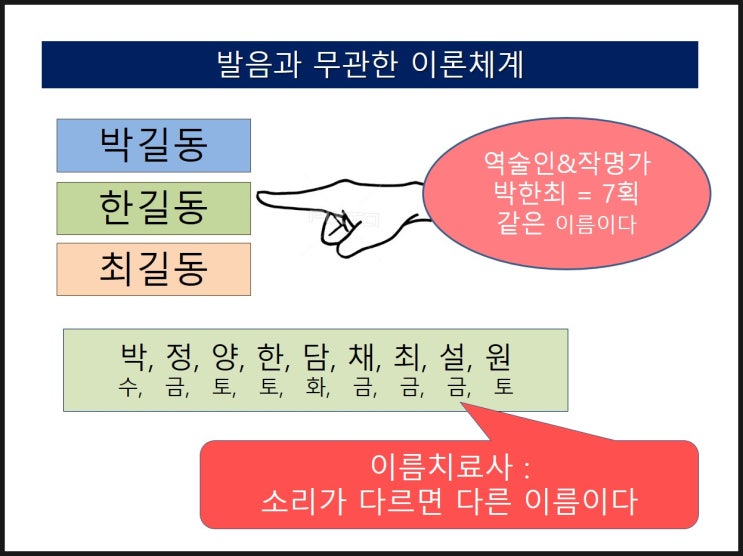 발음과 무관한 이론체계

박길동

한길동

최길동

역술인&작명가
박한최 = 7획
같은 이름이다

박, 정, 양, 한, 담, 채, 최, 설, 원
수, 금, 토, 토, 화, 금, 금, 금, 토

이름치료사 :
소리가 다르면 다른 이름이다